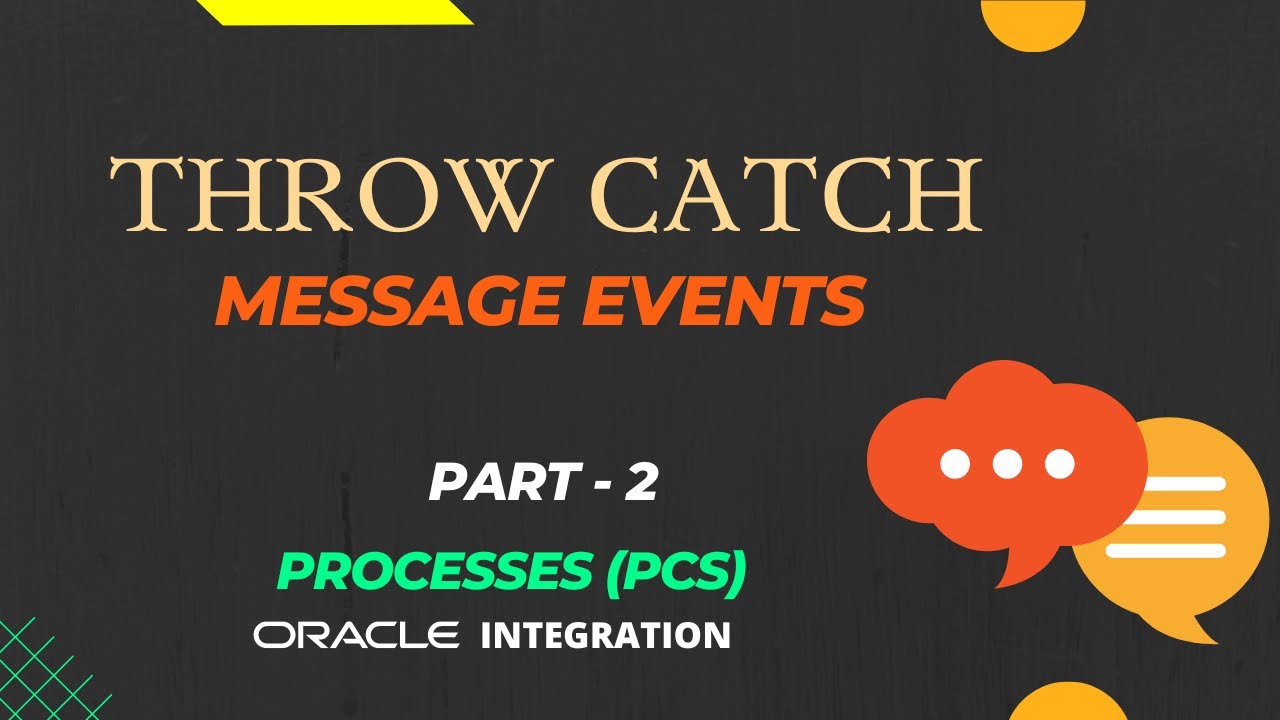 THROW CATCH

MESSAGE EVENTS

PART - 2

PROCESSES (PCS)

ORACLE INTEGRATION